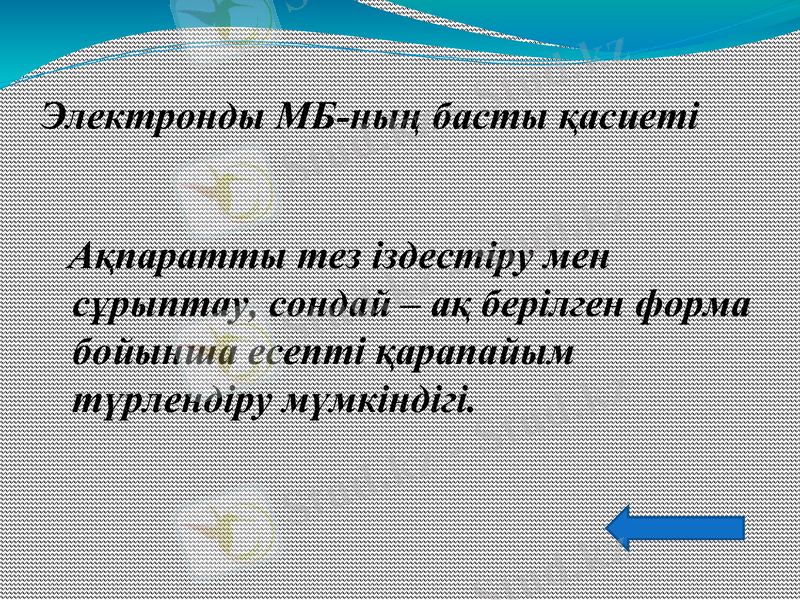 Электронды МБ-ның басты қасиеті

Ақпаратты тез іздестіру мен сұрыптау, сондай – ақ берілген форма бойынша есепті қарапайым түрлендіру мүмкіндігі.